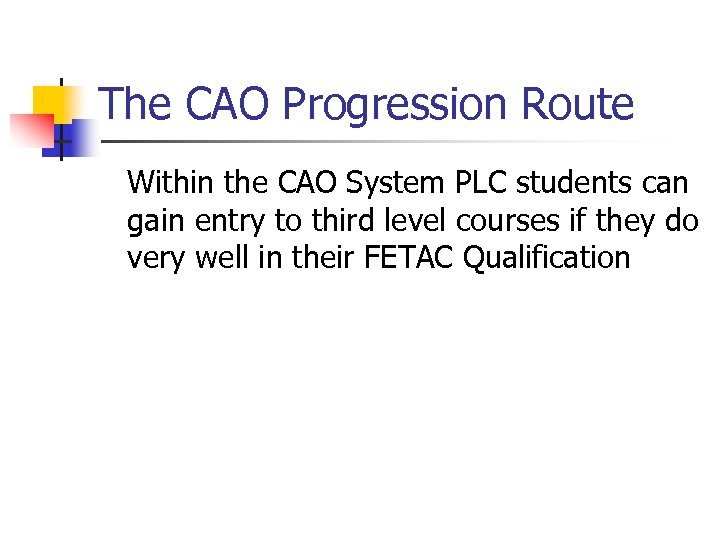 The CAO Progression Route

Within the CAO System PLC students can gain entry to third level courses if they do very well in their FETAC Qualification